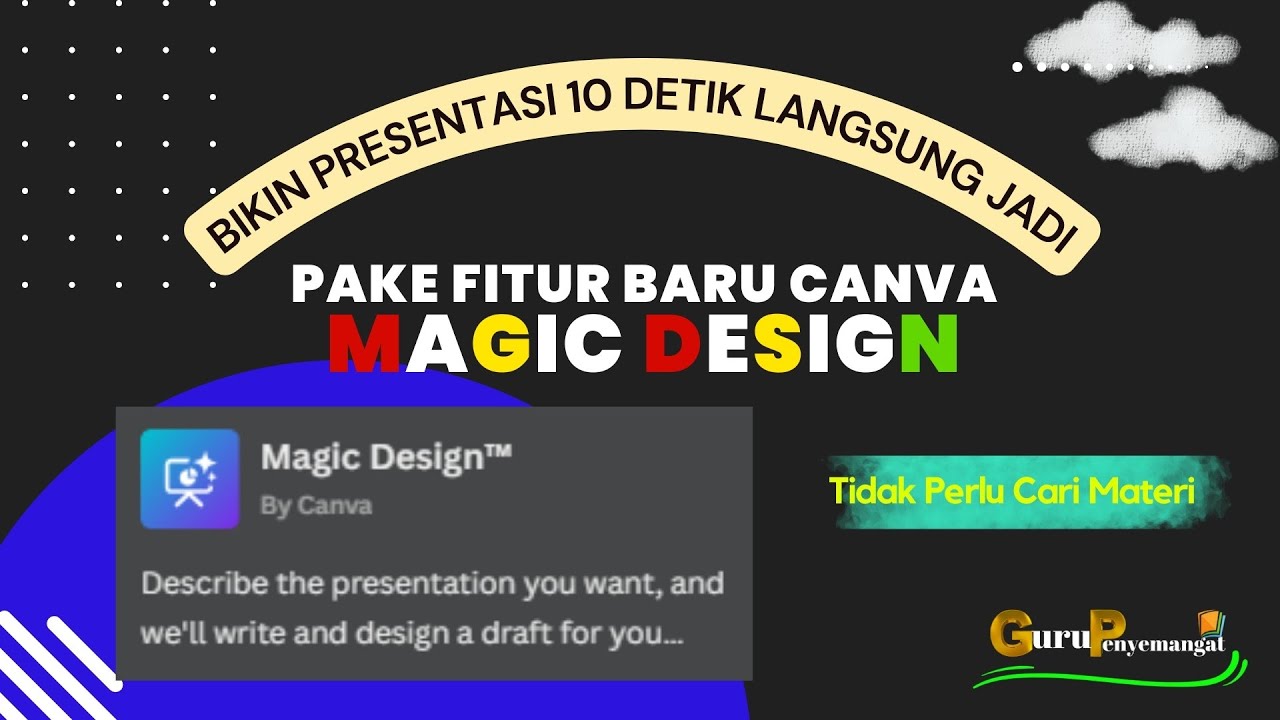 BIKIN PRESENTASI 10 DETIK LANGSUNG JADI

PAKE FITUR BARU CANVA
MAGIC DESIGN

Magic Design™
By Canva

Describe the presentation you want, and we'll write and design a draft for you...

Tidak Perlu Cari Materi

GuruPenyemangat